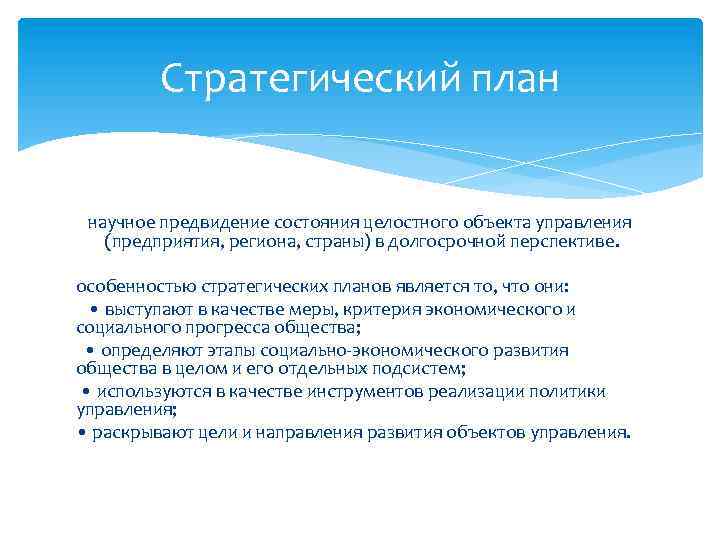 Стратегический план

научное предвидение состояния целостного объекта управления (предприятия, региона, страны) в долгосрочной перспективе.

особенностью стратегических планов является то, что они:
• выступают в качестве меры, критерия экономического и социального прогресса общества;
• определяют этапы социально-экономического развития общества в целом и его отдельных подсистем;
• используются в качестве инструментов реализации политики управления;
• раскрывают цели и направления развития объектов управления.